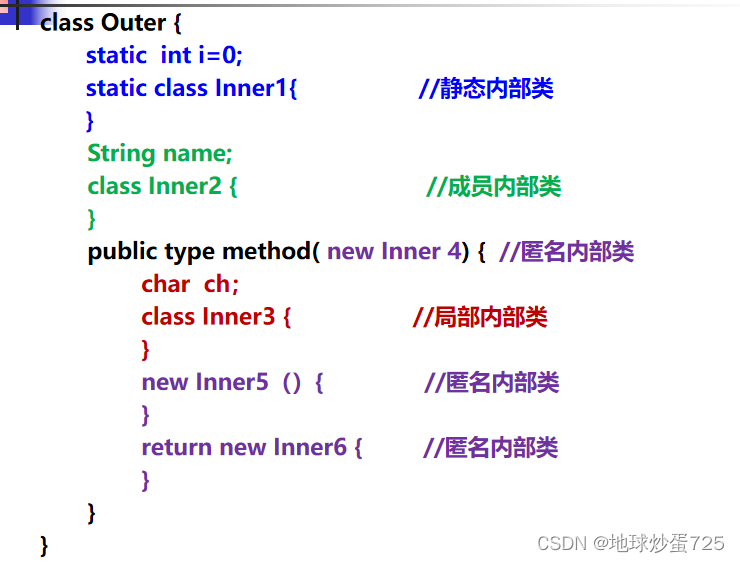 class Outer {
static int i=0;
static class Inner1{ //静态内部类
}
String name;
class Inner2 { //成员内部类
}
public type method( new Inner 4) { //匿名内部类
char ch;
class Inner3 { //局部内部类
}
new Inner5 () { //匿名内部类
}
return new Inner6 { //匿名内部类
}
}
}

CSDN @地球炒蛋725